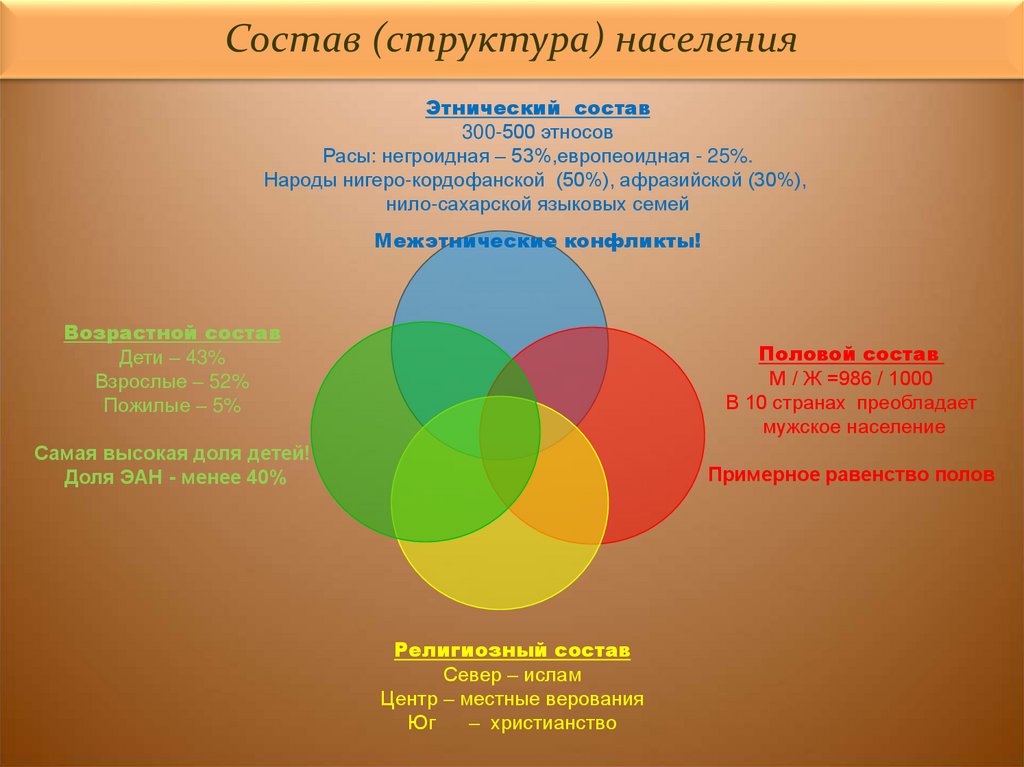 Состав (структура) населения

Этнический состав
300-500 этносов
Расы: негроидная – 53%,европеоидная - 25%.
Народы нигеро-кордофанской (50%), афразийской (30%), нило-сахарской языковых семей

Межэтнические конфликты!

Возрастной состав
Дети – 43%
Взрослые – 52%
Пожилые – 5%

Самая высокая доля детей!
Доля ЭАН - менее 40%

Половой состав
М / Ж =986 / 1000
В 10 странах преобладает мужское население

Примерное равенство полов

Религиозный состав
Север – ислам
Центр – местные верования
Юг – христианство